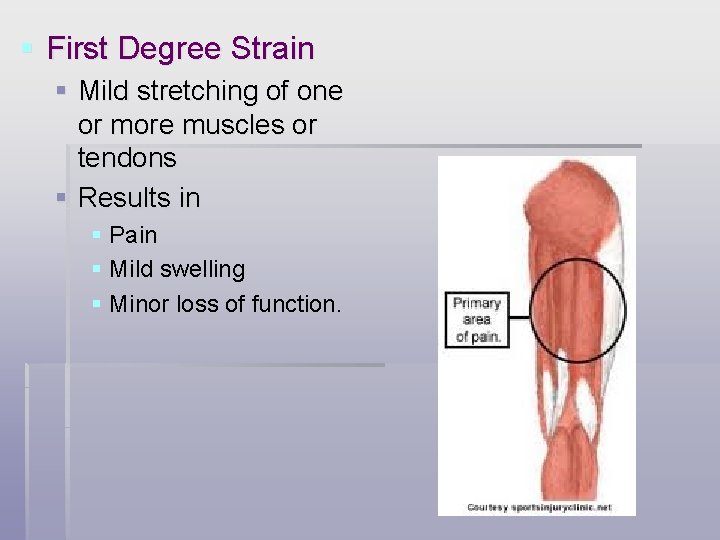 First Degree Strain

Mild stretching of one or more muscles or tendons

Results in

Pain

Mild swelling

Minor loss of function.

Primary area of pain.

Courtesy sportsinjuryclinic.net